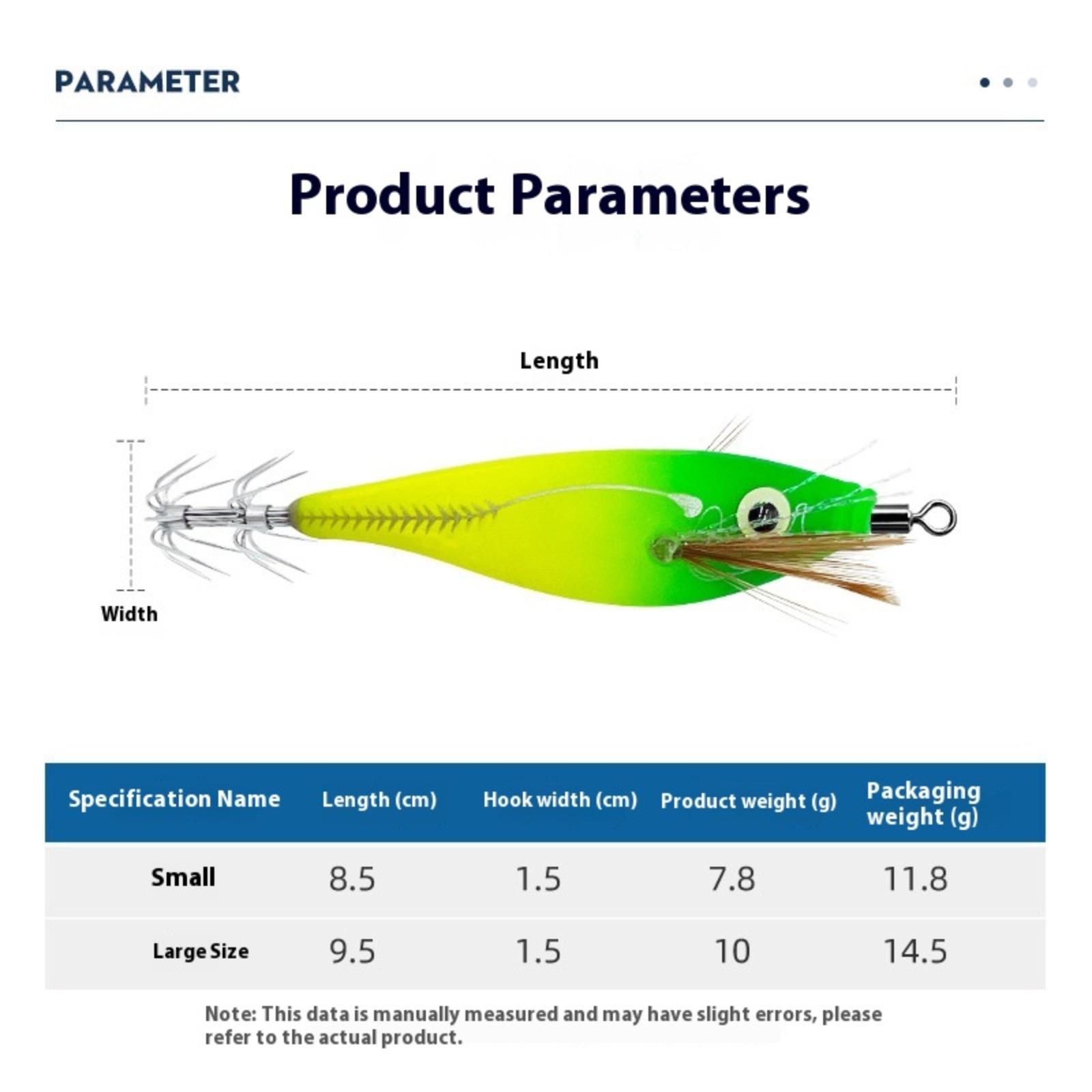 PARAMETER

Product Parameters

Length

Width

| Specification Name | Length (cm) | Hook width (cm) | Product weight (g) | Packaging weight (g) |
|---|---|---|---|---|
| Small | 8.5 | 1.5 | 7.8 | 11.8 |
| Large Size | 9.5 | 1.5 | 10 | 14.5 |

Note: This data is manually measured and may have slight errors, please refer to the actual product.